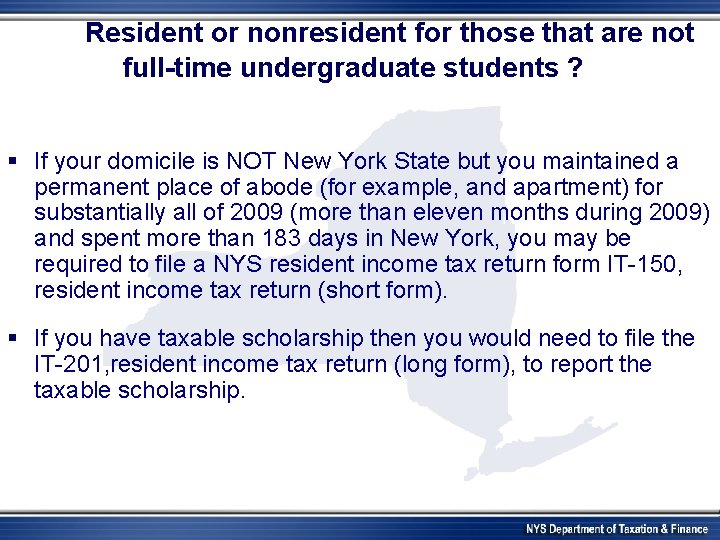 Resident or nonresident for those that are not full-time undergraduate students ?

▪ If your domicile is NOT New York State but you maintained a permanent place of abode (for example, and apartment) for substantially all of 2009 (more than eleven months during 2009) and spent more than 183 days in New York, you may be required to file a NYS resident income tax return form IT-150, resident income tax return (short form).

▪ If you have taxable scholarship then you would need to file the IT-201,resident income tax return (long form), to report the taxable scholarship.

NYS Department of Taxation & Finance